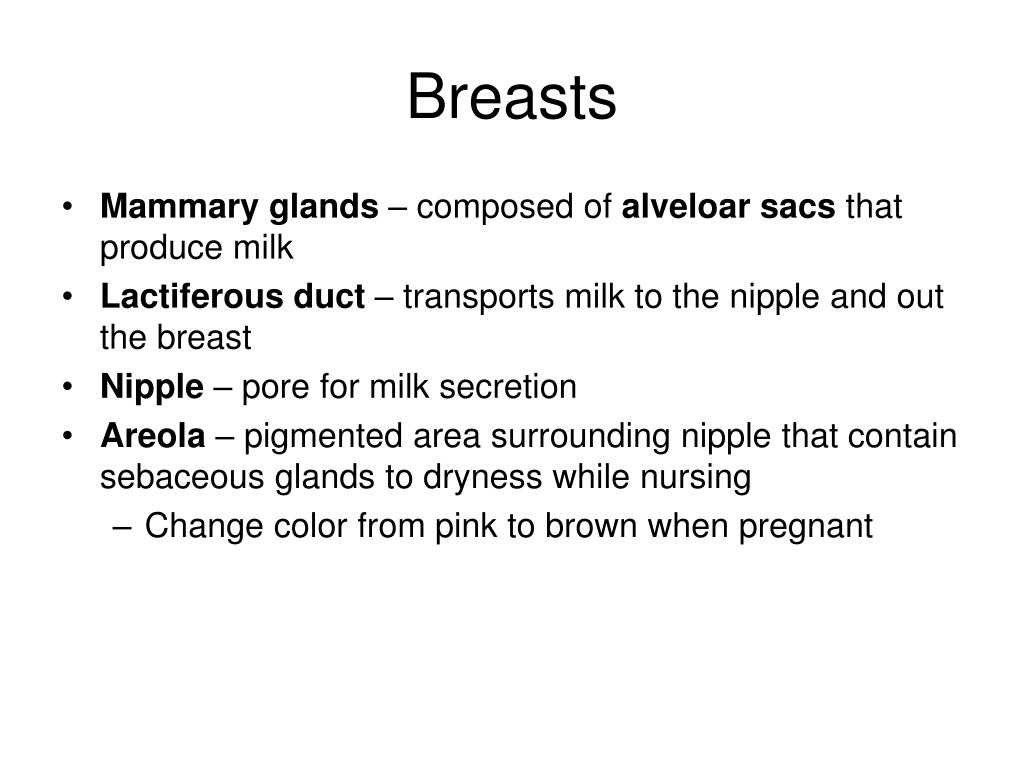 Breasts

• Mammary glands – composed of alveloar sacs that produce milk
• Lactiferous duct – transports milk to the nipple and out the breast
• Nipple – pore for milk secretion
• Areola – pigmented area surrounding nipple that contain sebaceous glands to dryness while nursing
– Change color from pink to brown when pregnant